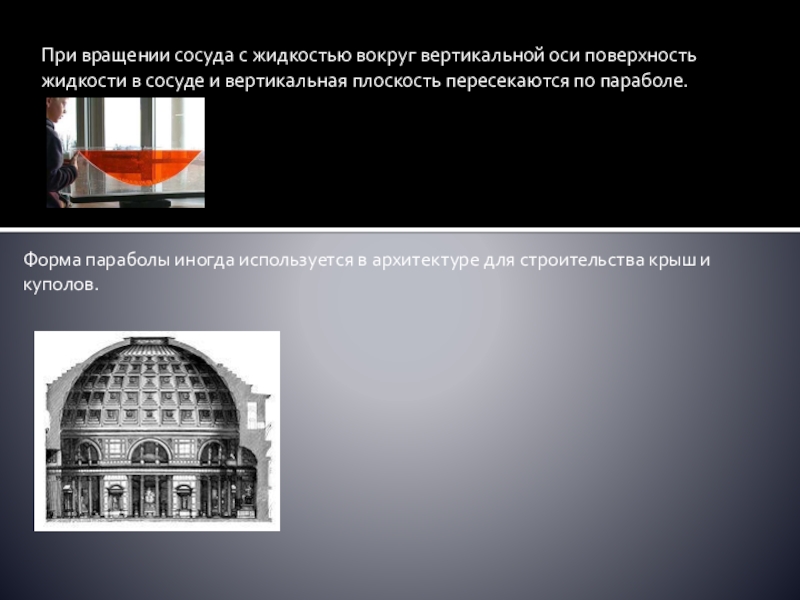 При вращении сосуда с жидкостью вокруг вертикальной оси поверхность жидкости в сосуде и вертикальная плоскость пересекаются по параболе.

Форма параболы иногда используется в архитектуре для строительства крыш и куполов.